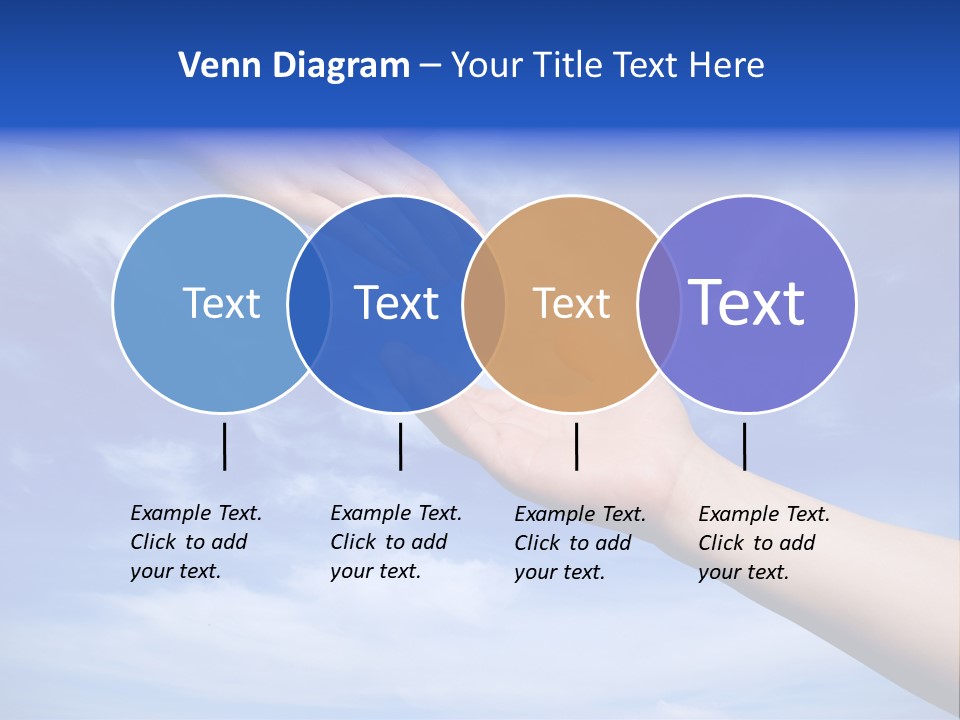 Venn Diagram – Your Title Text Here

Text

Text

Text

Text

Example Text. Click to add your text.

Example Text. Click to add your text.

Example Text. Click to add your text.

Example Text. Click to add your text.